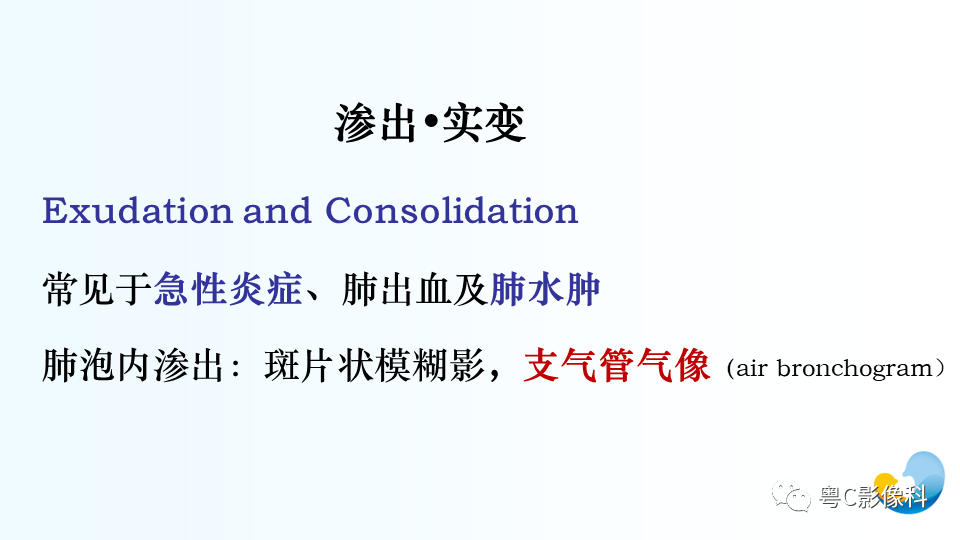 渗出•实变

Exudation and Consolidation

常见于急性炎症、肺出血及肺水肿

肺泡内渗出：斑片状模糊影，支气管气像（air bronchogram）

粤C影像科